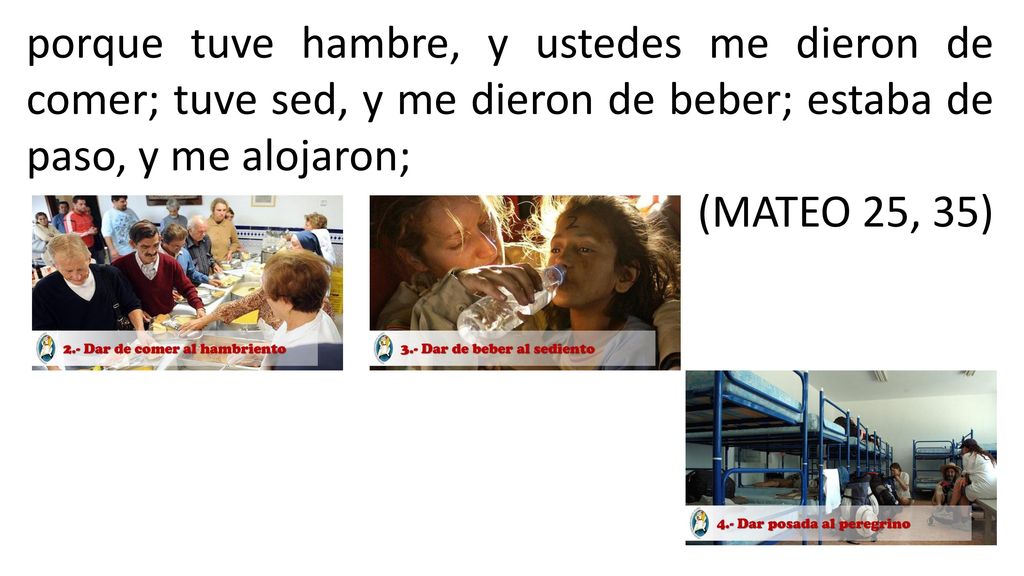 porque tuve hambre, y ustedes me dieron de comer; tuve sed, y me dieron de beber; estaba de paso, y me alojaron;

(MATEO 25, 35)

2.- Dar de comer al hambriento

3.- Dar de beber al sediento

4.- Dar posada al peregrino